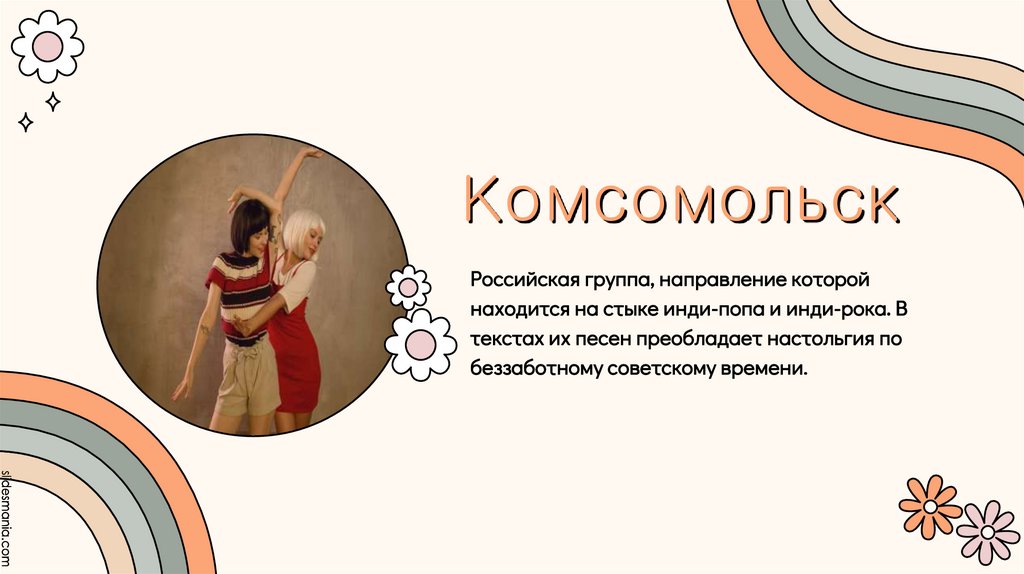 Комсомольск

Российская группа, направление которой находится на стыке инди-попа и инди-рока. В текстах их песен преобладает настольгия по беззаботному советскому времени.

slidesmania.com